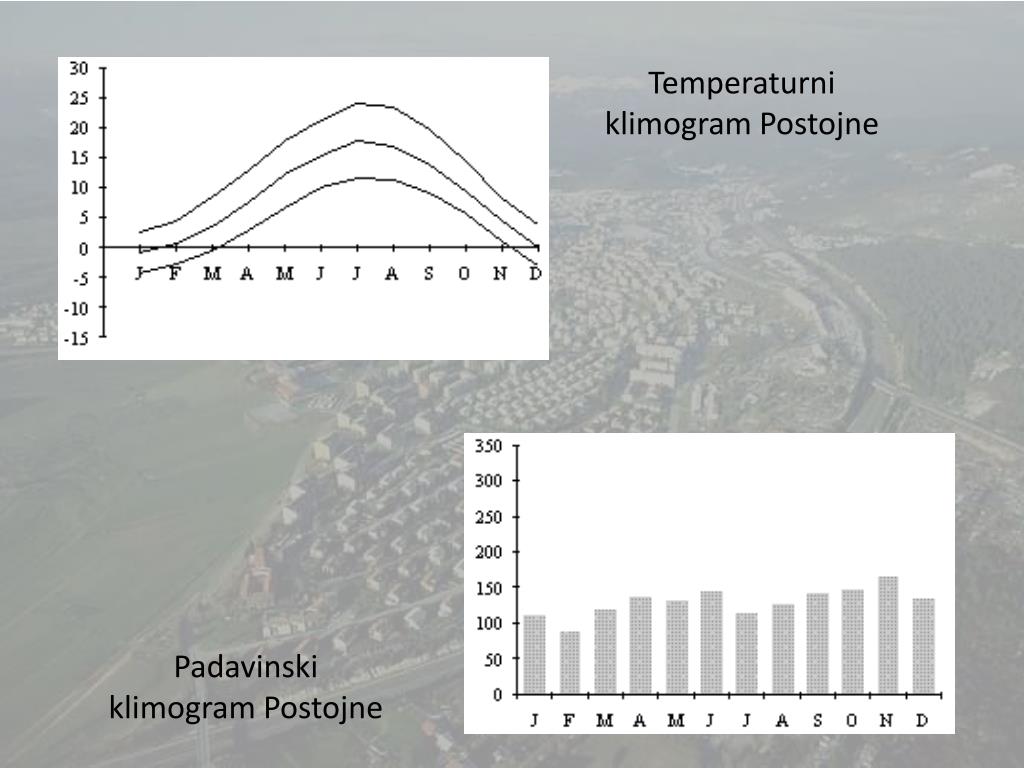 30
25
20
15
10
5
0
-5
-10
-15
J F M A M J J A S O N D

Temperaturni klimogram Postojne

350
300
250
200
150
100
50
0
J F M A M J J A S O N D

Padavinski klimogram Postojne